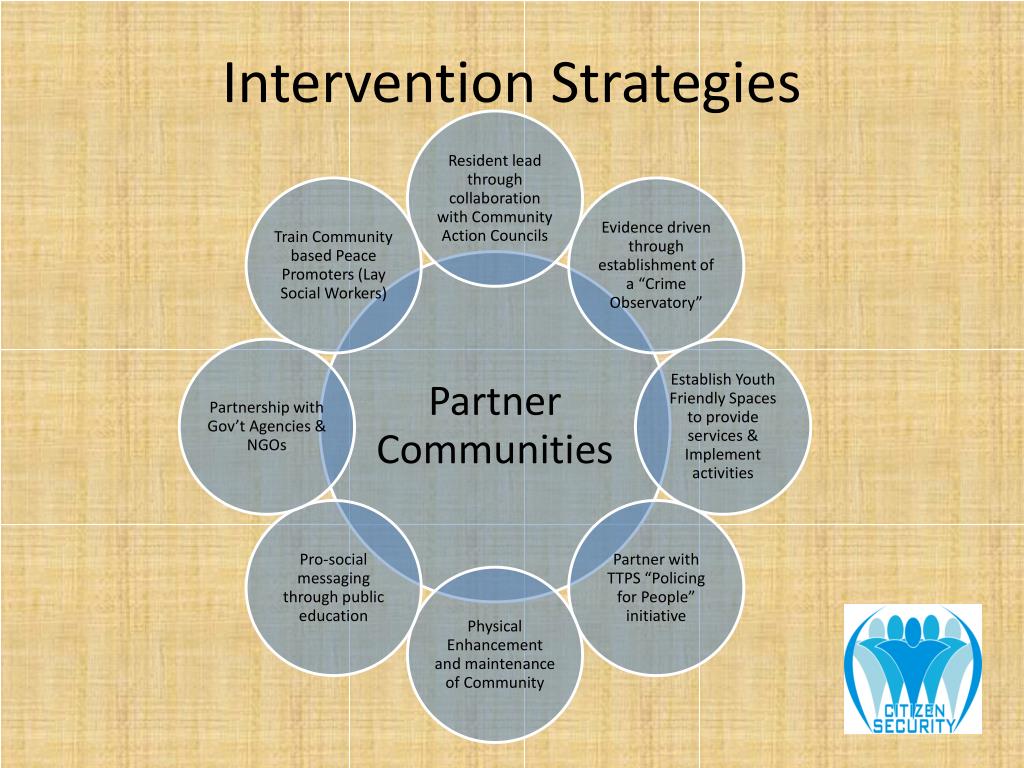 Intervention Strategies

Partner Communities

Resident lead through collaboration with Community Action Councils

Evidence driven through establishment of a “Crime Observatory”

Establish Youth Friendly Spaces to provide services & Implement activities

Partner with TTPS “Policing for People” initiative

Physical Enhancement and maintenance of Community

Pro-social messaging through public education

Partnership with Gov’t Agencies & NGOs

Train Community based Peace Promoters (Lay Social Workers)

CITIZEN SECURITY